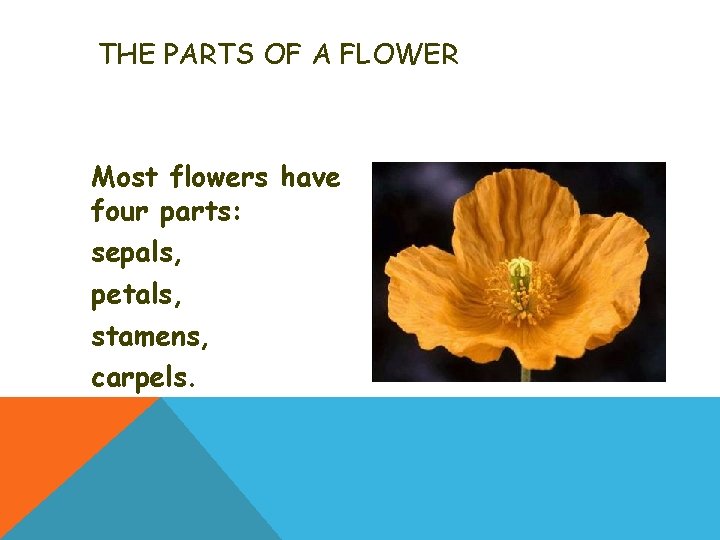 THE PARTS OF A FLOWER

Most flowers have four parts:

sepals,

petals,

stamens,

carpels.